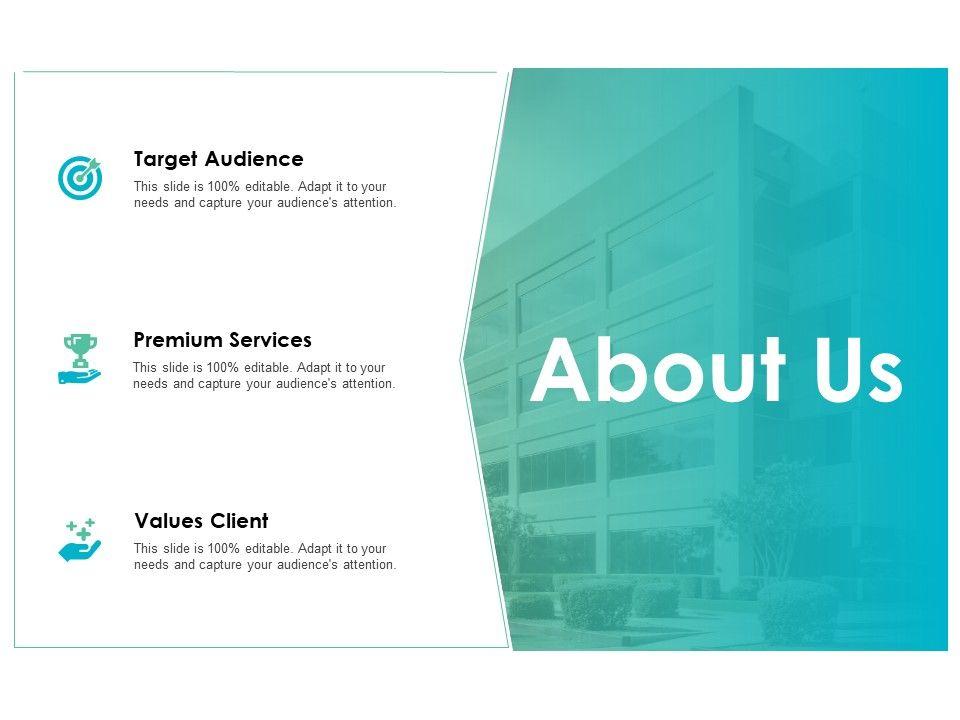 Target Audience
This slide is 100% editable. Adapt it to your needs and capture your audience's attention.

Premium Services
This slide is 100% editable. Adapt it to your needs and capture your audience's attention.

Values Client
This slide is 100% editable. Adapt it to your needs and capture your audience's attention.

About Us